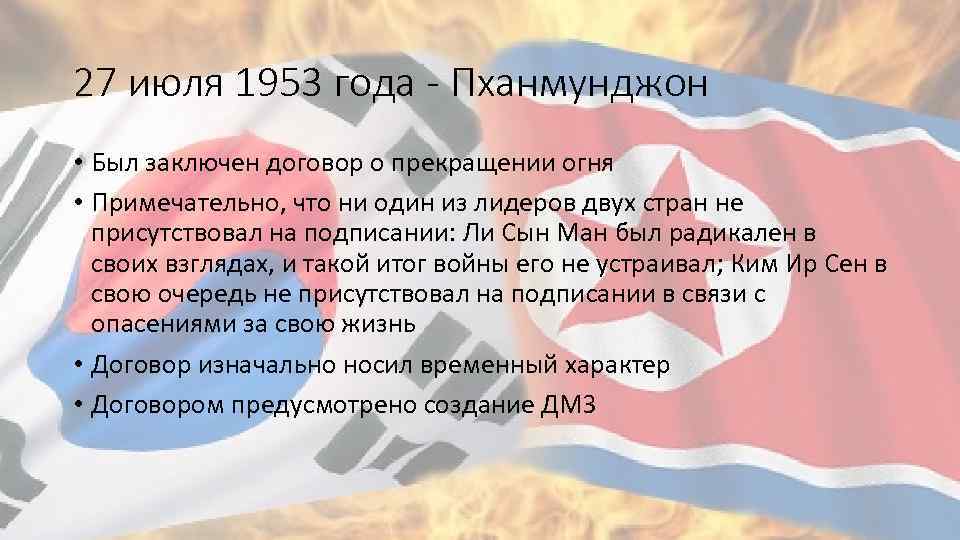 27 июля 1953 года - Пханмунджон

• Был заключен договор о прекращении огня
• Примечательно, что ни один из лидеров двух стран не присутствовал на подписании: Ли Сын Ман был радикален в своих взглядах, и такой итог войны его не устраивал; Ким Ир Сен в свою очередь не присутствовал на подписании в связи с опасениями за свою жизнь
• Договор изначально носил временный характер
• Договором предусмотрено создание ДМЗ